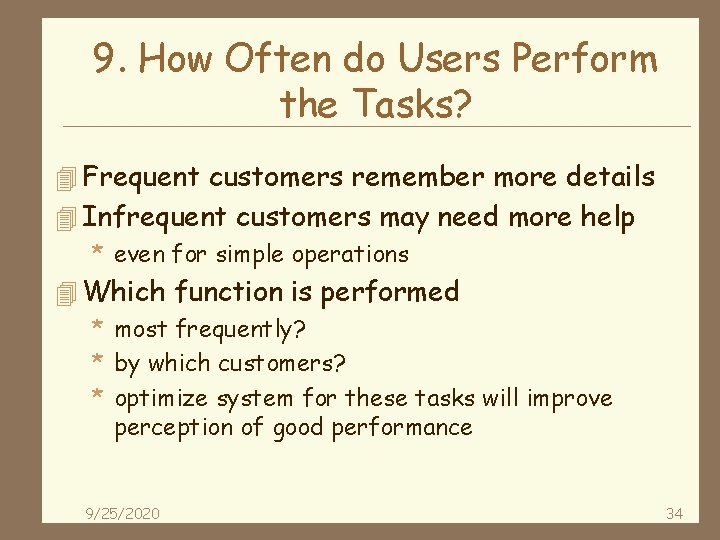 9. How Often do Users Perform the Tasks?

Frequent customers remember more details

Infrequent customers may need more help

* even for simple operations

Which function is performed

* most frequently?

* by which customers?

* optimize system for these tasks will improve perception of good performance

9/25/2020

34